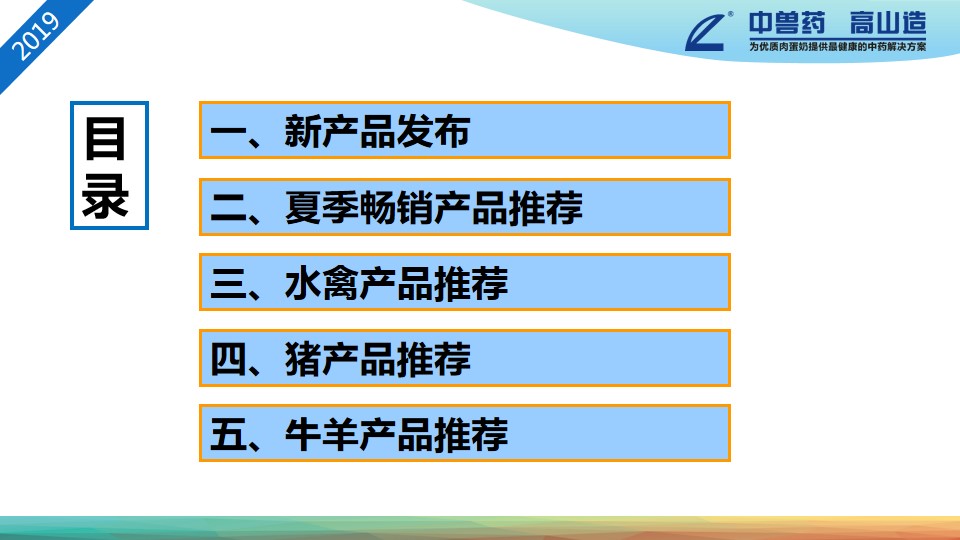 2019

中兽药 高山造
为优质肉蛋奶提供最健康的中药解决方案

目录

一、新产品发布

二、夏季畅销产品推荐

三、水禽产品推荐

四、猪产品推荐

五、牛羊产品推荐